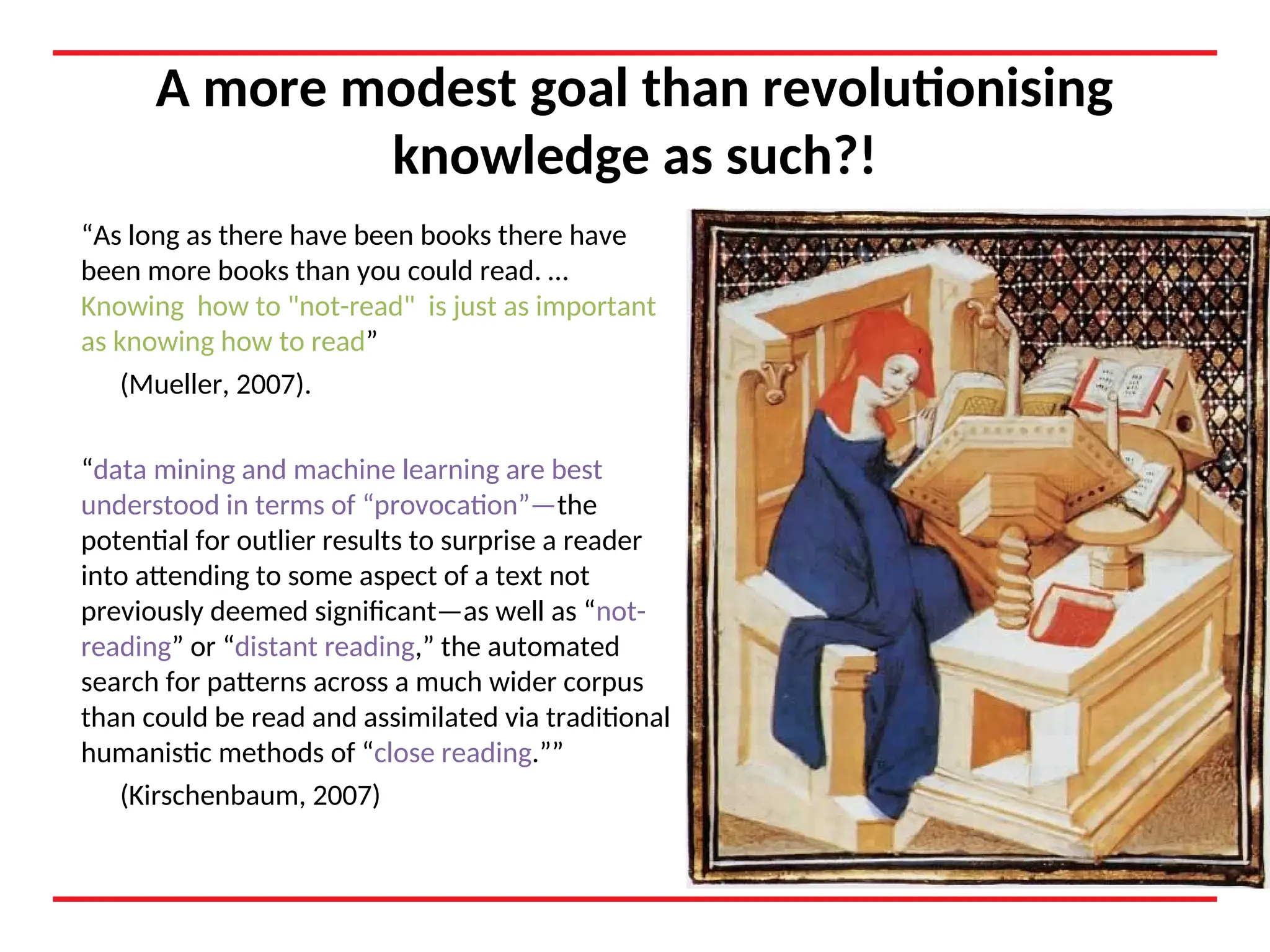 A more modest goal than revolutionising knowledge as such?!

“As long as there have been books there have been more books than you could read. … Knowing how to "not-read" is just as important as knowing how to read”

(Mueller, 2007).

“data mining and machine learning are best understood in terms of “provocation”—the potential for outlier results to surprise a reader into attending to some aspect of a text not previously deemed significant—as well as “not-reading” or “distant reading,” the automated search for patterns across a much wider corpus than could be read and assimilated via traditional humanistic methods of “close reading.””

(Kirschenbaum, 2007)